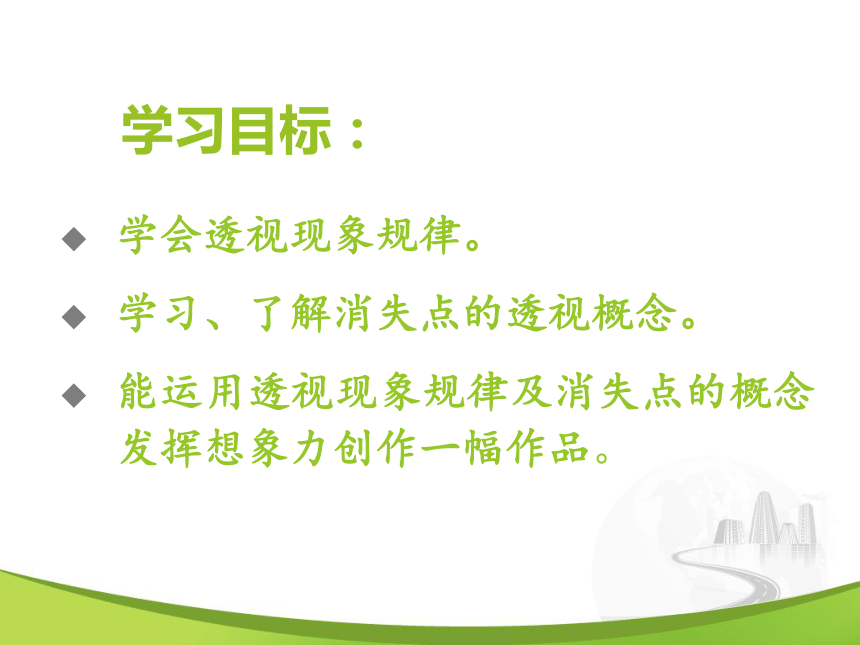 学习目标：

◆ 学会透视现象规律。

◆ 学习、了解消失点的透视概念。

◆ 能运用透视现象规律及消失点的概念发挥想象力创作一幅作品。